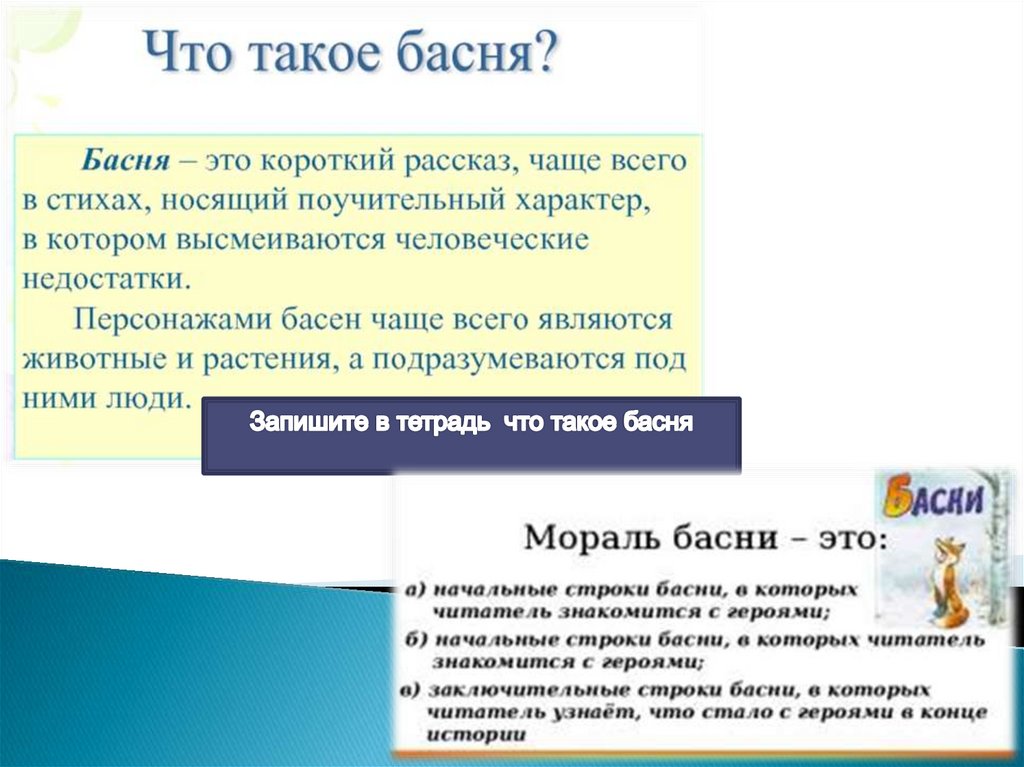 Что такое басня?

Басня – это короткий рассказ, чаще всего в стихах, носящий поучительный характер, в котором высмеиваются человеческие недостатки.

Персонажами басен чаще всего являются животные и растения, а подразумеваются под ними люди.

Запишите в тетрадь что такое басня

БАСНИ

Мораль басни – это:

а) начальные строки басни, в которых читатель знакомится с героями;

б) начальные строки басни, в которых читатель знакомится с героями;

в) заключительные строки басни, в которых читатель узнаёт, что стало с героями в конце истории